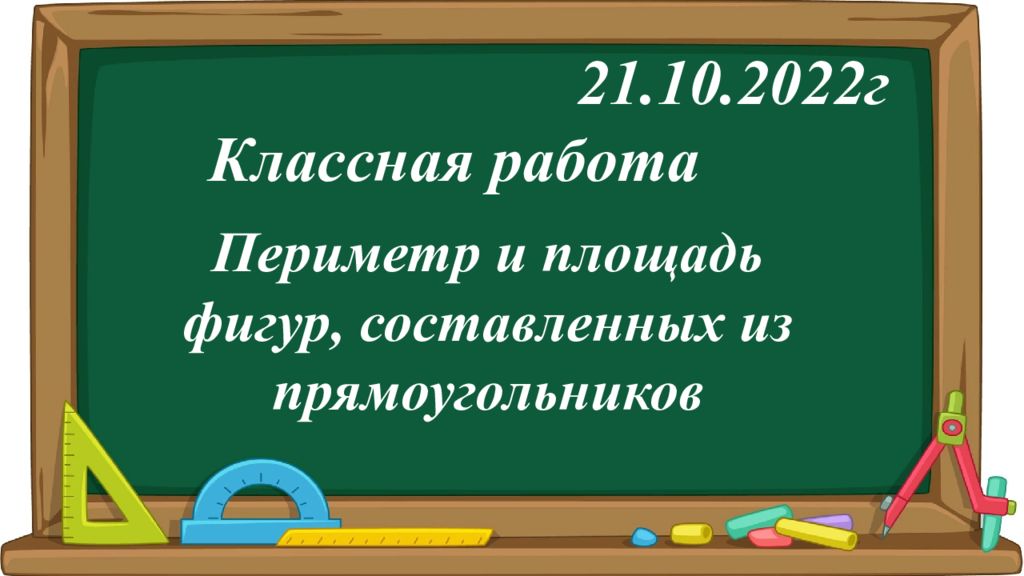 21.10.2022г

Классная работа

Периметр и площадь фигур, составленных из прямоугольников